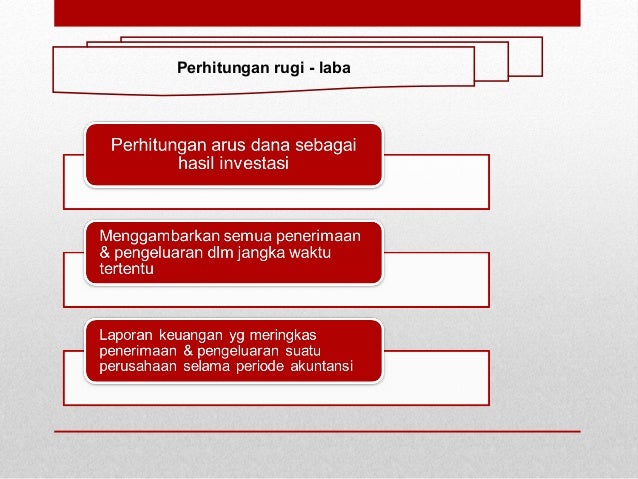 Perhitungan rugi - laba

Perhitungan arus dana sebagai hasil investasi

Menggambarkan semua penerimaan & pengeluaran dlm jangka waktu tertentu

Laporan keuangan yg meringkas penerimaan & pengeluaran suatu perusahaan selama periode akuntansi